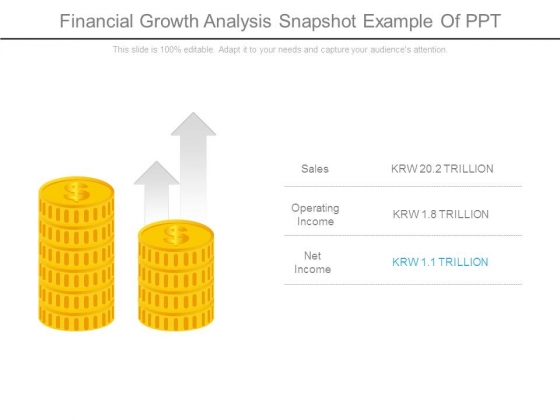 Financial Growth Analysis Snapshot Example Of PPT

This slide is 100% editable. Adapt it to your needs and capture your audience's attention.

$

$

| Sales | KRW 20.2 TRILLION |
|---|---|
| Operating Income | KRW 1.8 TRILLION |
| Net Income | KRW 1.1 TRILLION |